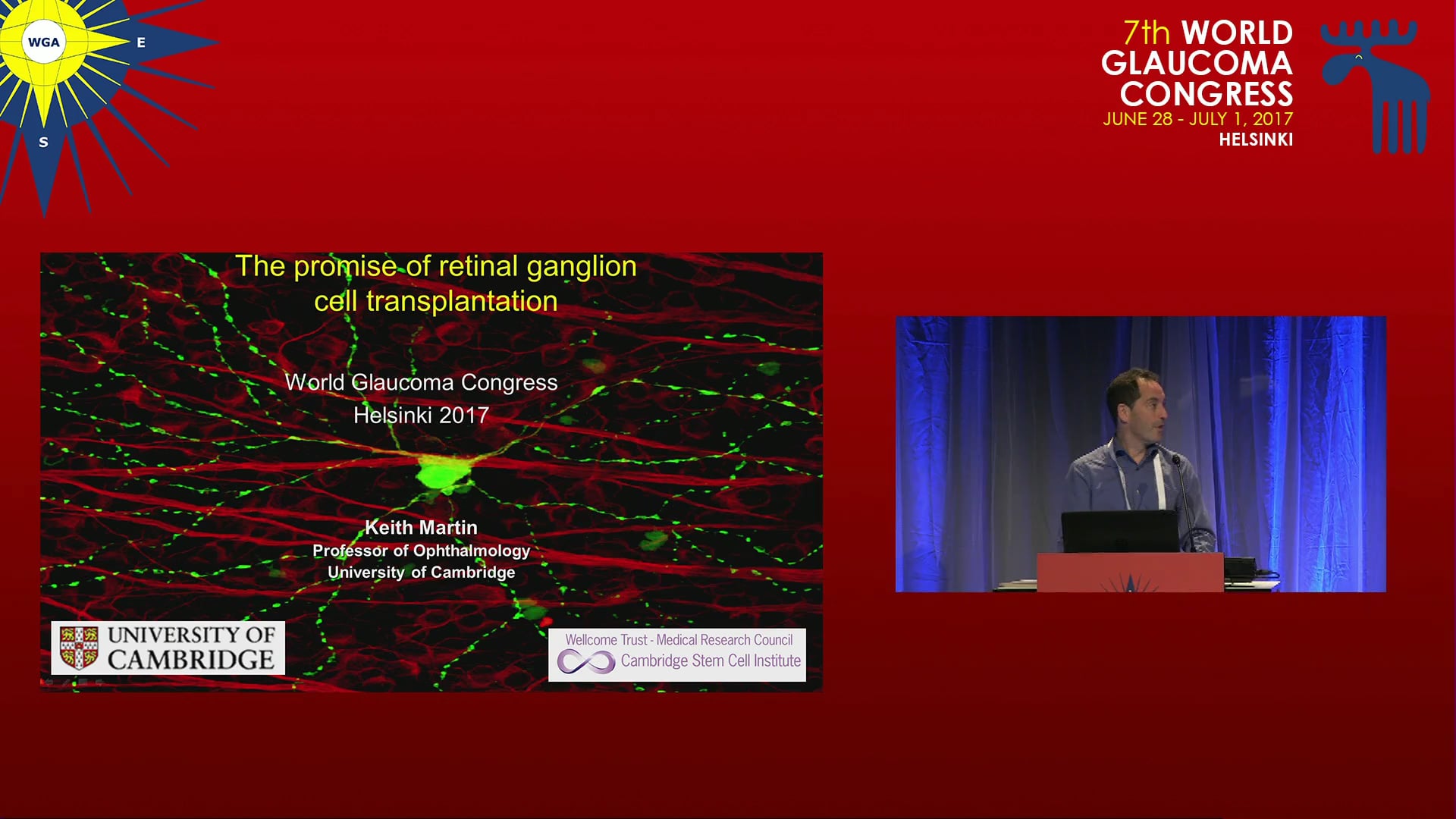 WGA
E
S

7th WORLD GLAUCOMA CONGRESS
JUNE 28 - JULY 1, 2017
HELSINKI

The promise of retinal ganglion cell transplantation

World Glaucoma Congress
Helsinki 2017

Keith Martin
Professor of Ophthalmology
University of Cambridge

UNIVERSITY OF CAMBRIDGE

Wellcome Trust - Medical Research Council
Cambridge Stem Cell Institute